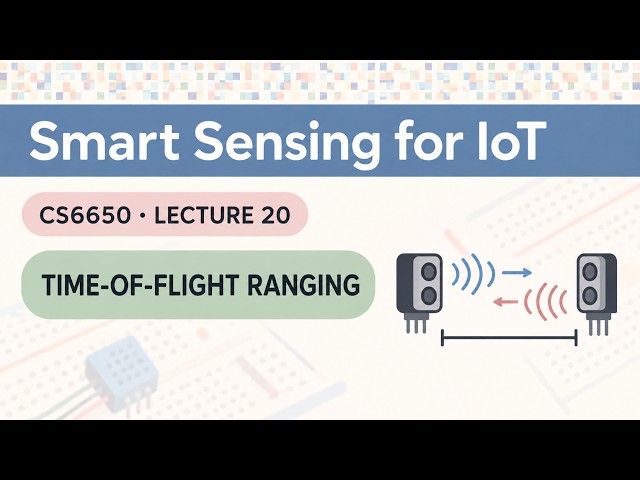 Smart Sensing for IoT

CS6650 · LECTURE 20

TIME-OF-FLIGHT RANGING